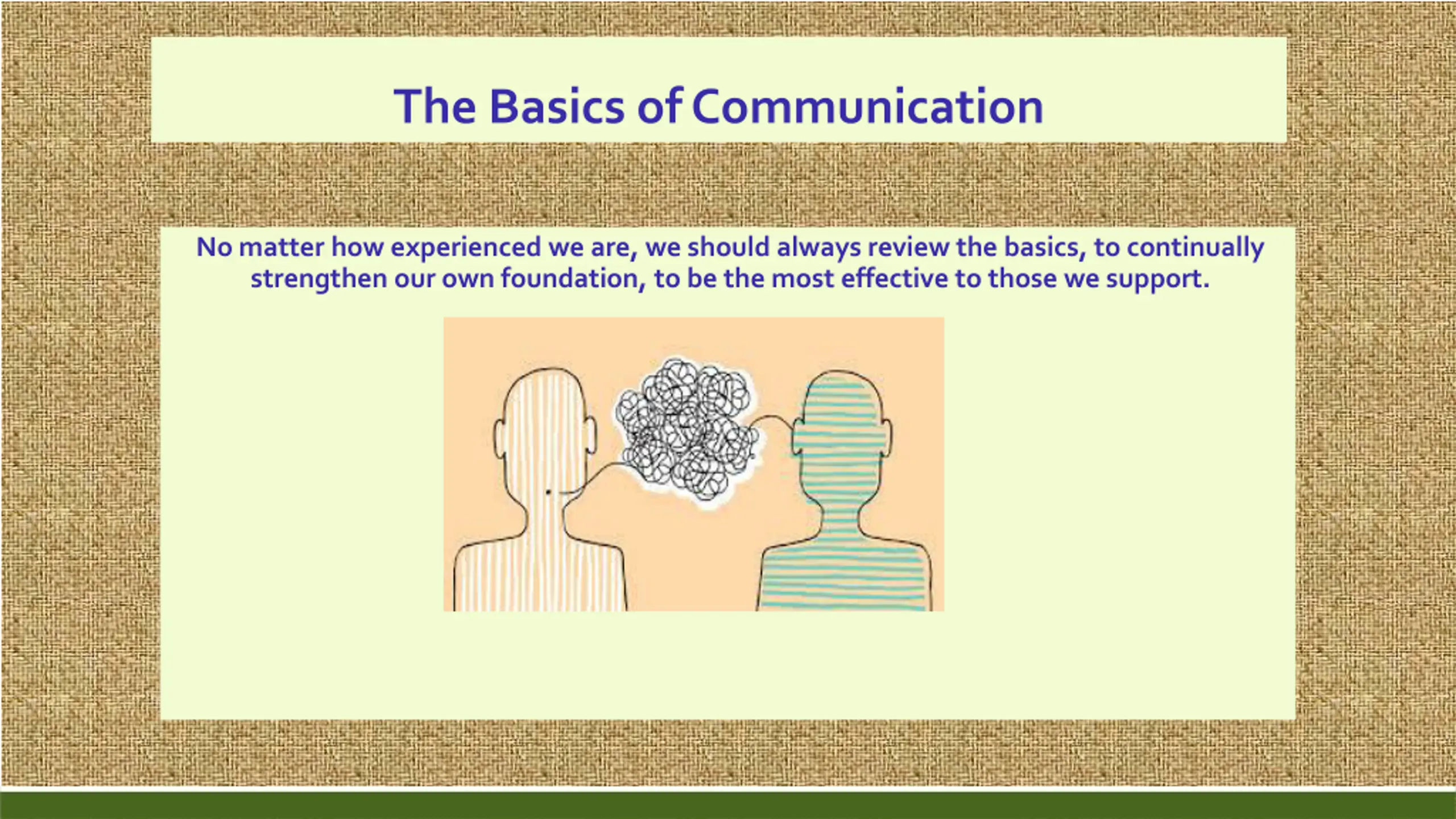 The Basics of Communication

No matter how experienced we are, we should always review the basics, to continually strengthen our own foundation, to be the most effective to those we support.